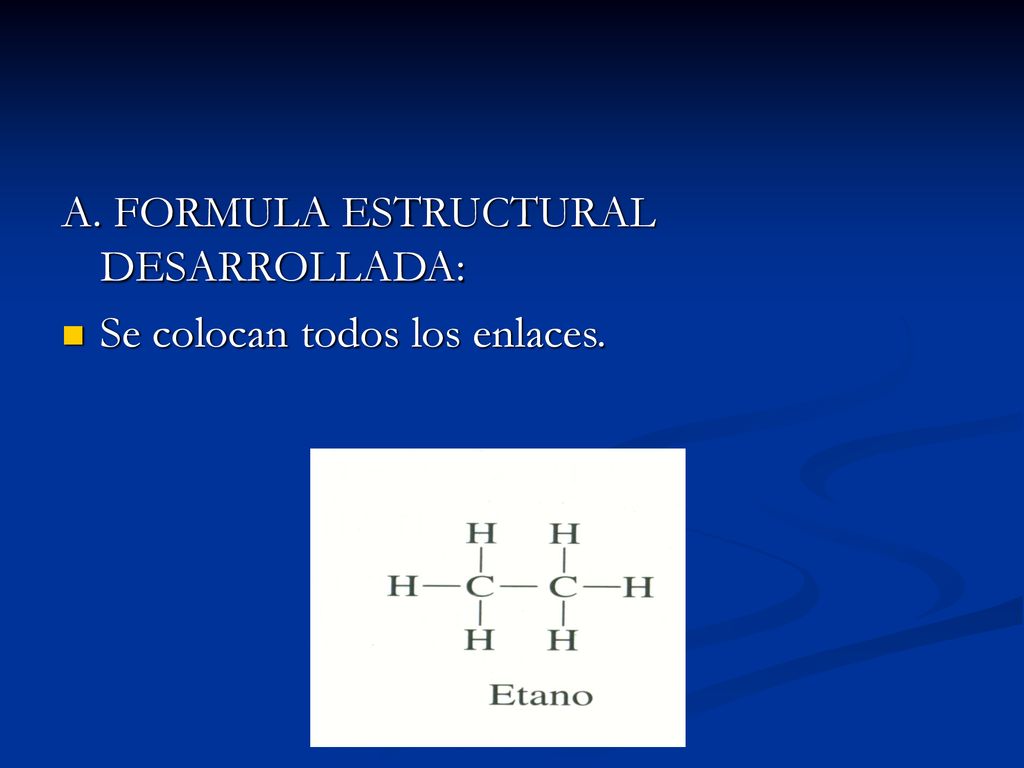 A. FORMULA ESTRUCTURAL DESARROLLADA:

Se colocan todos los enlaces.

H H
H—C—C—H
H H

Etano